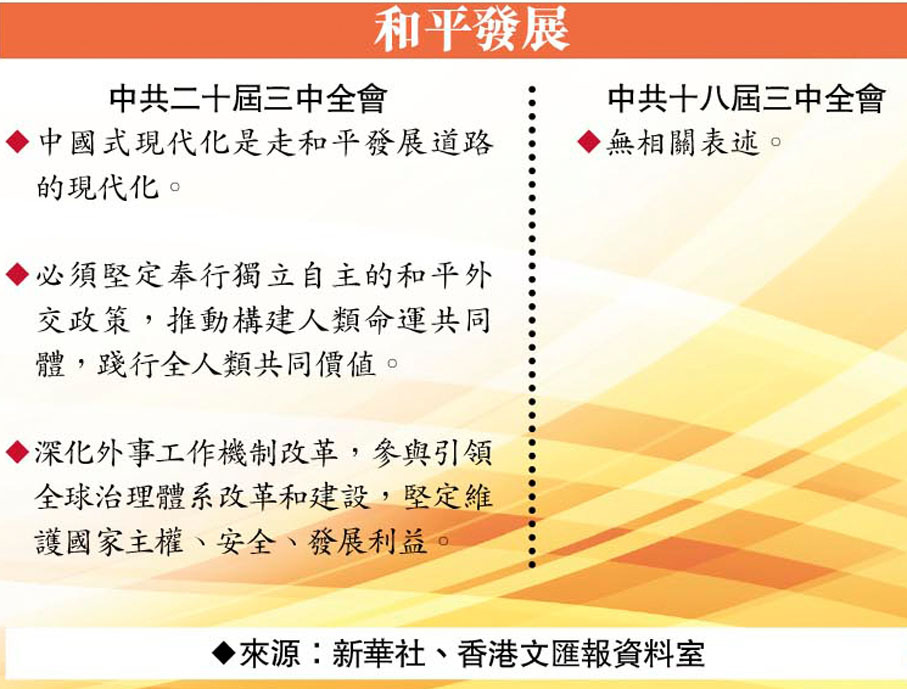 和平發展

中共二十屆三中全會

◆中國式現代化是走和平發展道路的現代化。

◆必須堅定奉行獨立自主的和平外交政策，推動構建人類命運共同體，踐行全人類共同價值。

◆深化外事工作機制改革，參與引領全球治理體系改革和建設，堅定維護國家主權、安全、發展利益。

中共十八屆三中全會

◆無相關表述。

◆來源：新華社、香港文匯報資料室